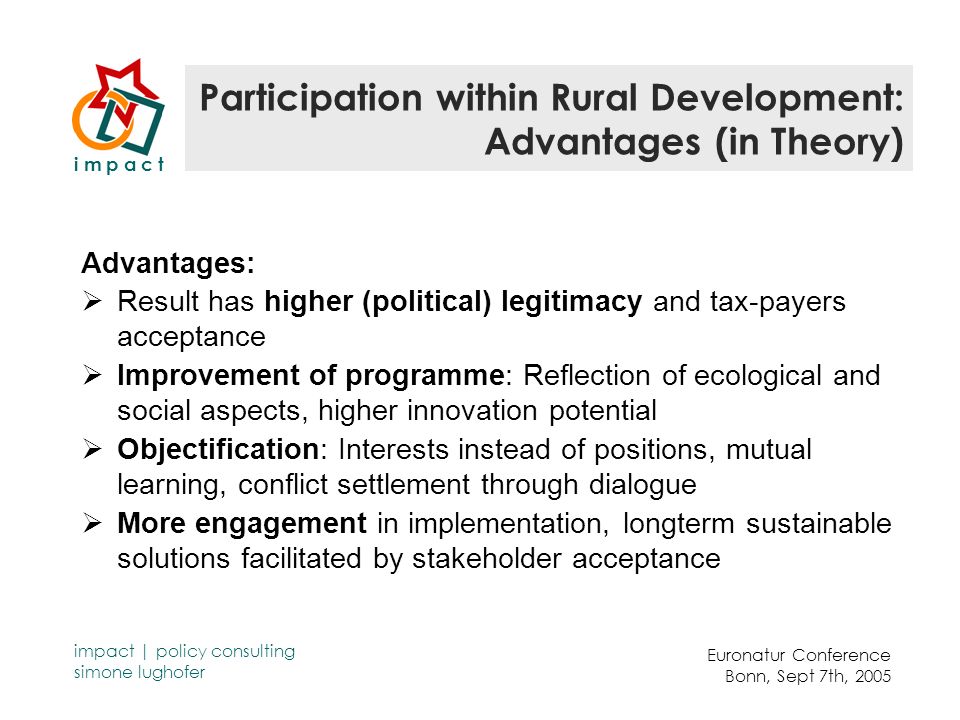 impact

Participation within Rural Development: Advantages (in Theory)

Advantages:
➢ Result has higher (political) legitimacy and tax-payers acceptance
➢ Improvement of programme: Reflection of ecological and social aspects, higher innovation potential
➢ Objectification: Interests instead of positions, mutual learning, conflict settlement through dialogue
➢ More engagement in implementation, longterm sustainable solutions facilitated by stakeholder acceptance

impact | policy consulting
simone lughofer

Euronatur Conference
Bonn, Sept 7th, 2005